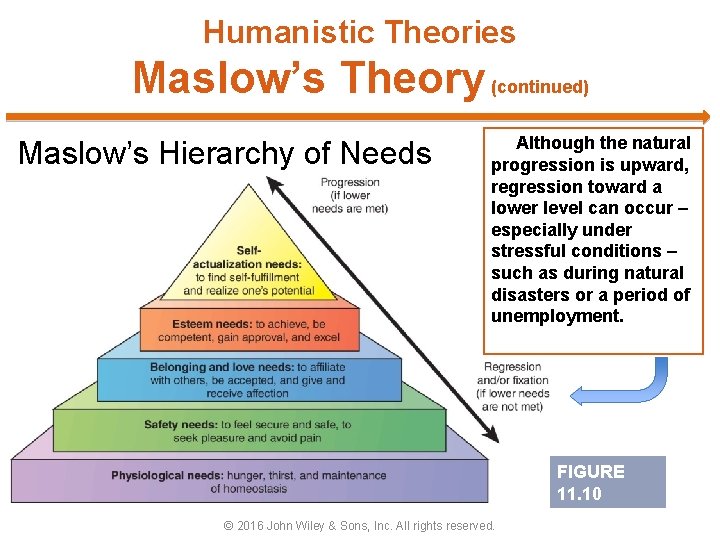 Humanistic Theories
Maslow's Theory (continued)

Maslow's Hierarchy of Needs

Progression (if lower needs are met)

Self-actualization needs: to find self-fulfillment and realize one's potential

Esteem needs: to achieve, be competent, gain approval, and excel

Belonging and love needs: to affiliate with others, be accepted, and give and receive affection

Safety needs: to feel secure and safe, to seek pleasure and avoid pain

Physiological needs: hunger, thirst, and maintenance of homeostasis

Although the natural progression is upward, regression toward a lower level can occur – especially under stressful conditions – such as during natural disasters or a period of unemployment.

Regression and/or fixation (if lower needs are not met)

FIGURE 11.10

© 2016 John Wiley & Sons, Inc. All rights reserved.